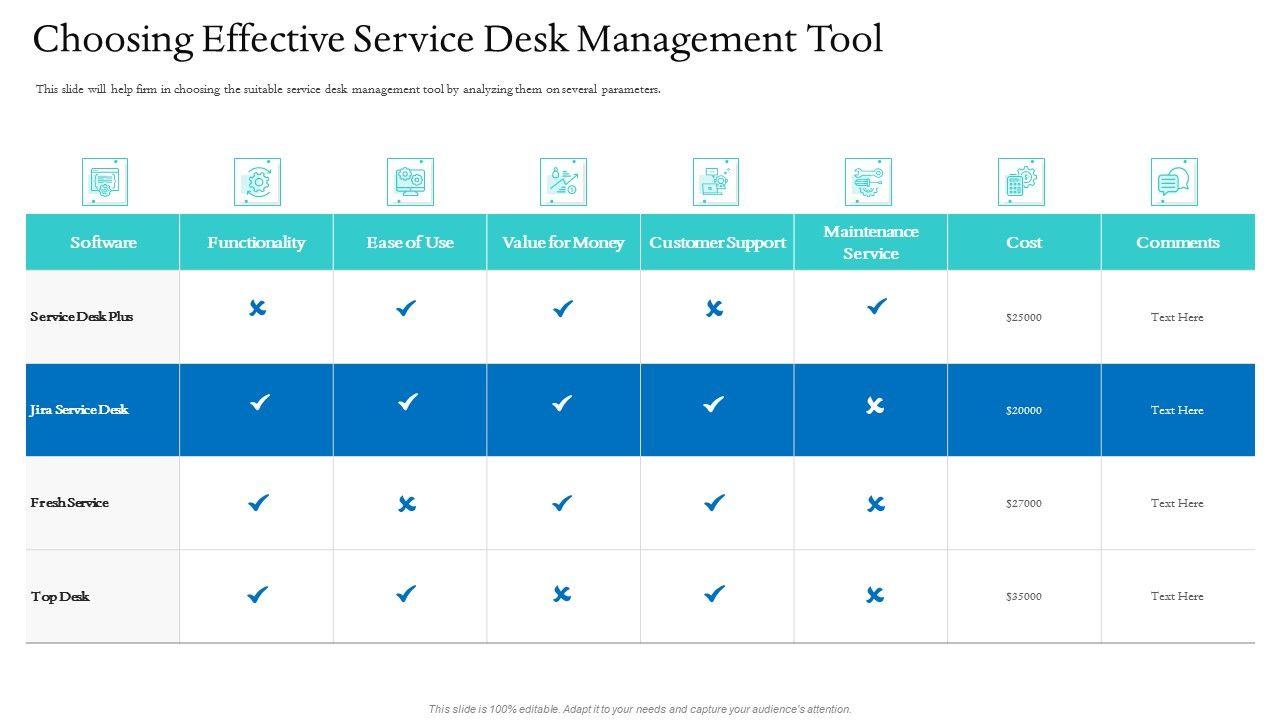 Choosing Effective Service Desk Management Tool

This slide will help firm in choosing the suitable service desk management tool by analyzing them on several parameters.

| Software | Functionality | Ease of Use | Value for Money | Customer Support | Maintenance Service | Cost | Comments |
|---|---|---|---|---|---|---|---|
| Service Desk Plus | ✗ | ✓ | ✓ | ✗ | ✓ | $25000 | Text Here |
| Jira Service Desk | ✓ | ✓ | ✓ | ✓ | ✗ | $20000 | Text Here |
| Fresh Service | ✓ | ✗ | ✓ | ✓ | ✗ | $27000 | Text Here |
| Top Desk | ✓ | ✓ | ✗ | ✓ | ✗ | $35000 | Text Here |

This slide is 100% editable. Adapt it to your needs and capture your audience's attention.